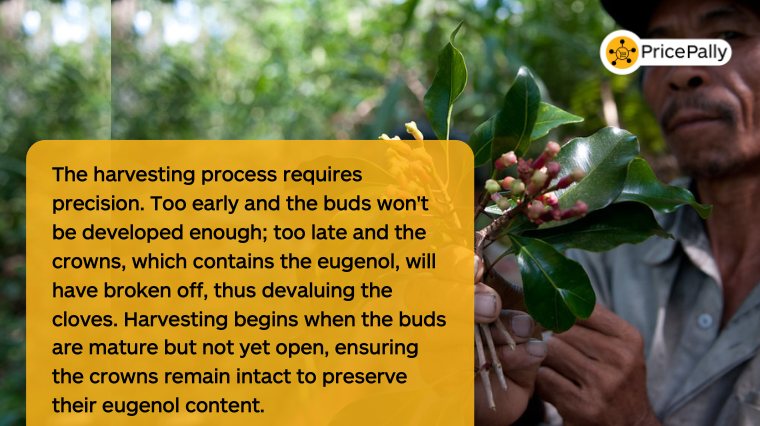 PricePally

The harvesting process requires precision. Too early and the buds won't be developed enough; too late and the crowns, which contains the eugenol, will have broken off, thus devaluing the cloves. Harvesting begins when the buds are mature but not yet open, ensuring the crowns remain intact to preserve their eugenol content.